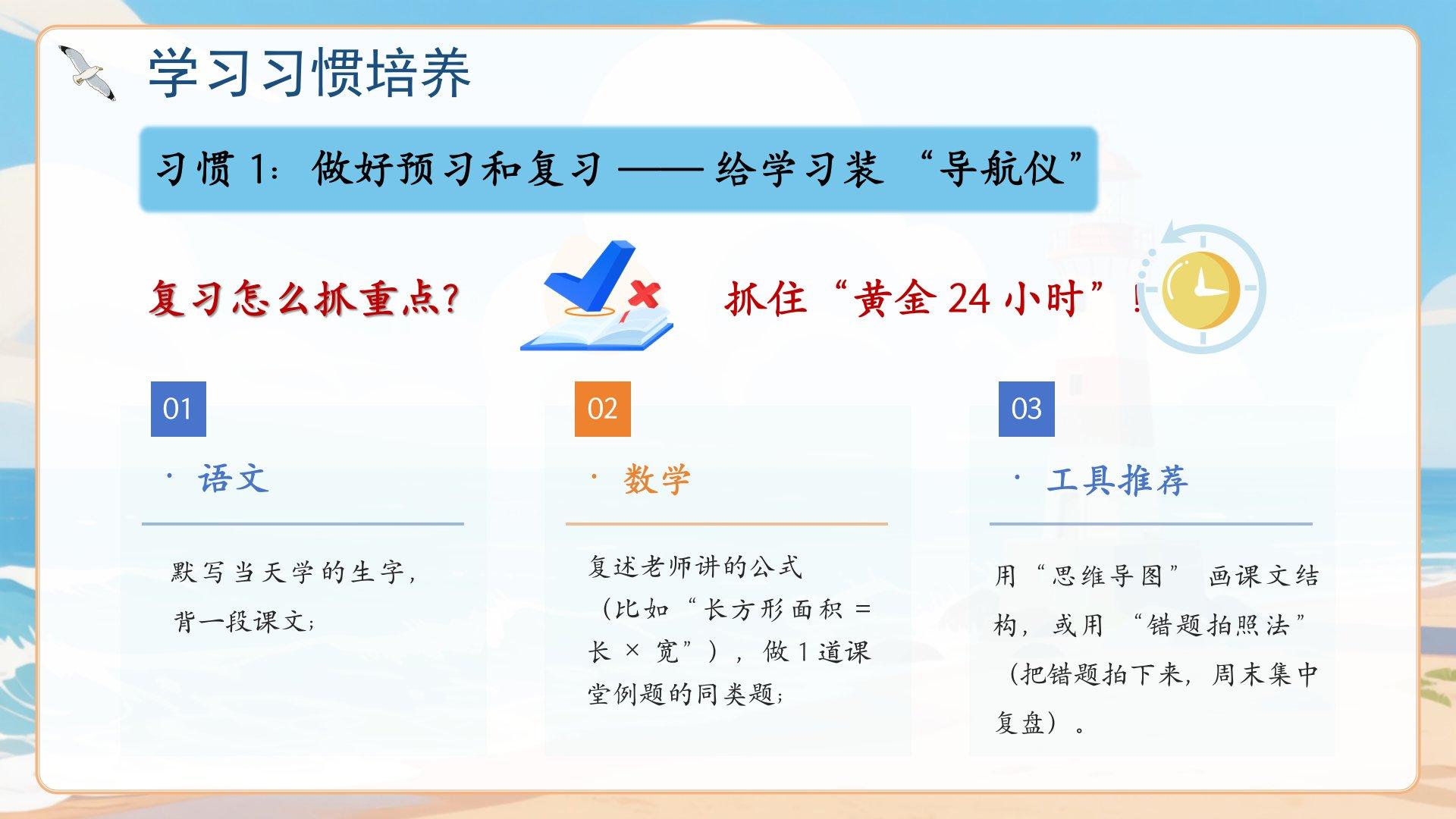 学习习惯培养

习惯 1：做好预习和复习 —— 给学习装 “导航仪”

复习怎么抓重点?

抓住“黄金 24 小时”!

01

· 语文

默写当天学的生字，背一段课文；

02

· 数学

复述老师讲的公式（比如“长方形面积 = 长 × 宽”），做 1 道课堂例题的同类题；

03

· 工具推荐

用“思维导图” 画课文结构，或用 “错题拍照法”（把错题拍下来，周末集中复盘）。